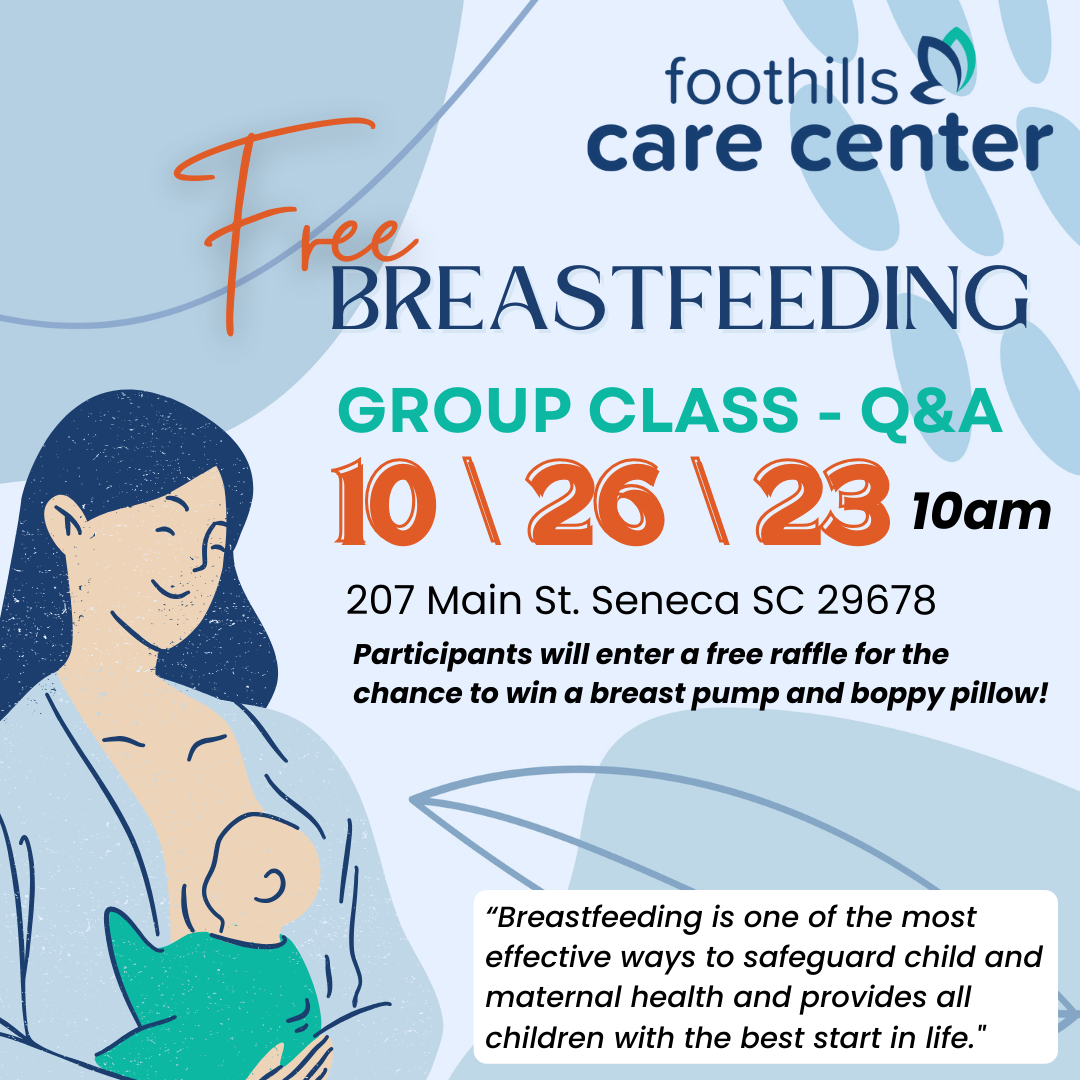 foothills care center

Free BREASTFEEDING

GROUP CLASS - Q&A

10 \ 26 \ 23 10am

207 Main St. Seneca SC 29678

Participants will enter a free raffle for the chance to win a breast pump and boppy pillow!

“Breastfeeding is one of the most effective ways to safeguard child and maternal health and provides all children with the best start in life."